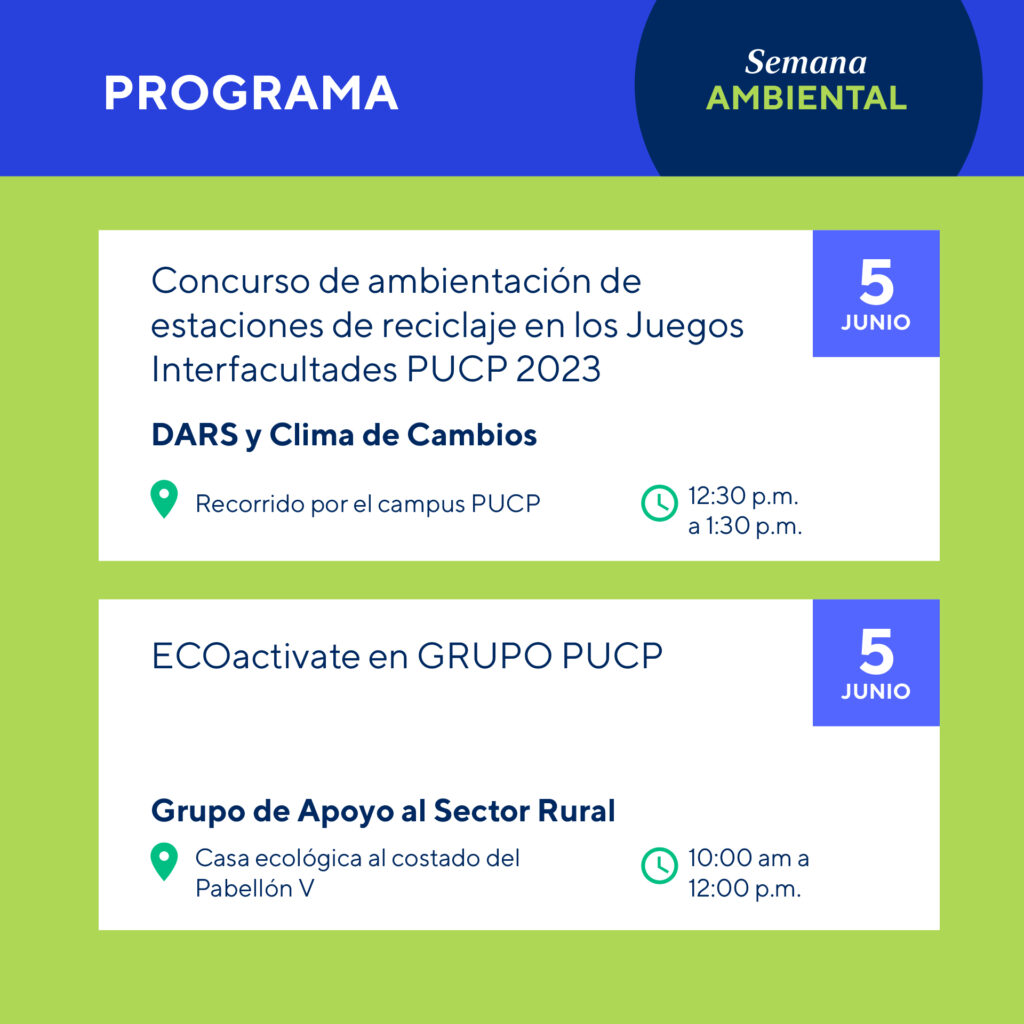 PROGRAMA

Semana
AMBIENTAL

Concurso de ambientación de estaciones de reciclaje en los Juegos Interfacultades PUCP 2023

5
JUNIO

DARS y Clima de Cambios

Recorrido por el campus PUCP

12:30 p.m.
a 1:30 p.m.

ECOactivate en GRUPO PUCP

5
JUNIO

Grupo de Apoyo al Sector Rural

Casa ecológica al costado del Pabellón V

10:00 am a
12:00 p.m.